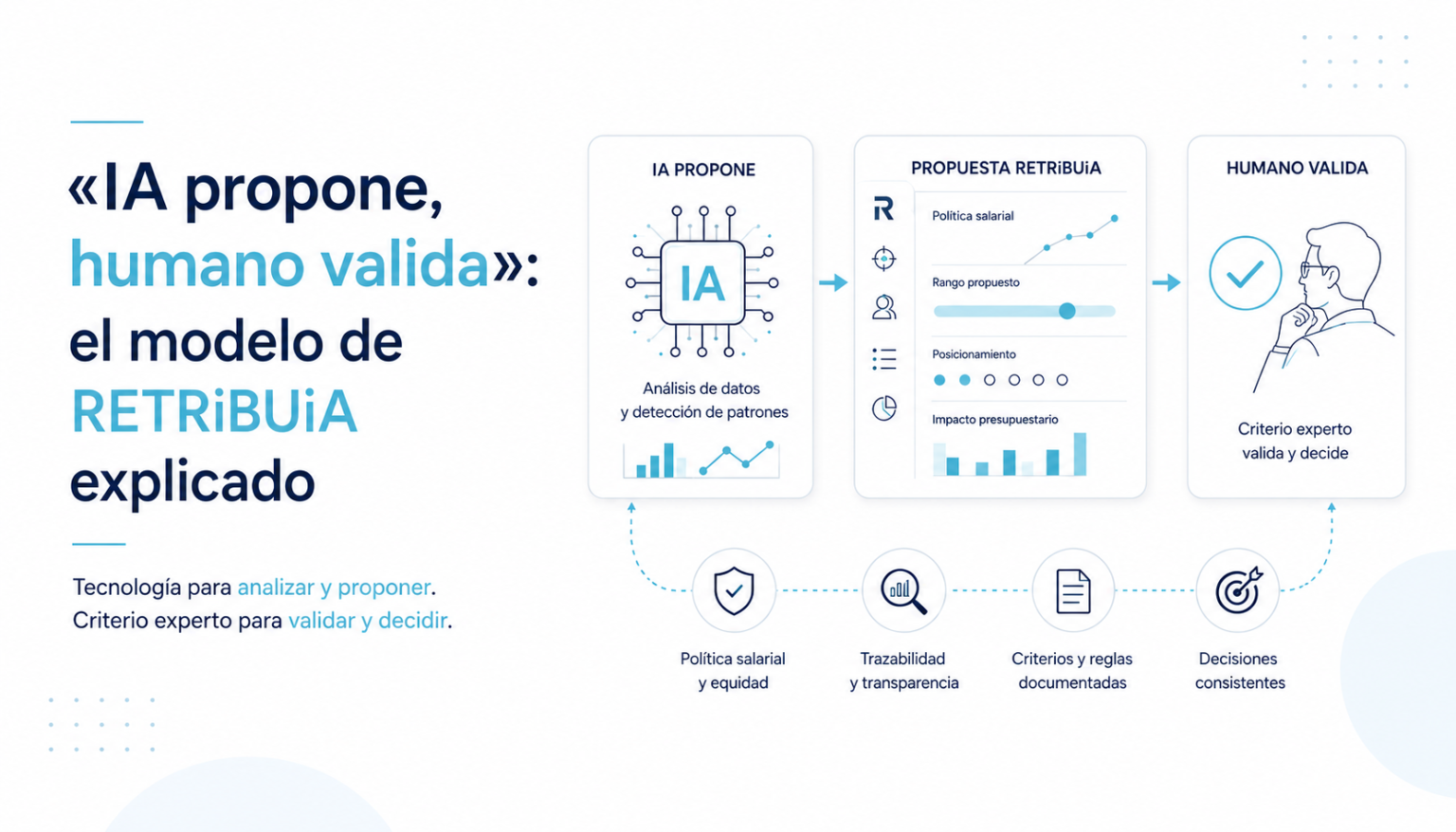 «IA propone, humano valida»: el modelo de RETRiBUiA explicado

Tecnología para analizar y proponer.
Criterio experto para validar y decidir.

IA PROPONE

IA

Análisis de datos y detección de patrones

PROPUESTA RETRiBUiA

R

Política salarial

Rango propuesto

Posicionamiento

Impacto presupuestario

HUMANO VALIDA

Criterio experto valida y decide

Política salarial y equidad

Trazabilidad y transparencia

Criterios y reglas documentadas

Decisiones consistentes